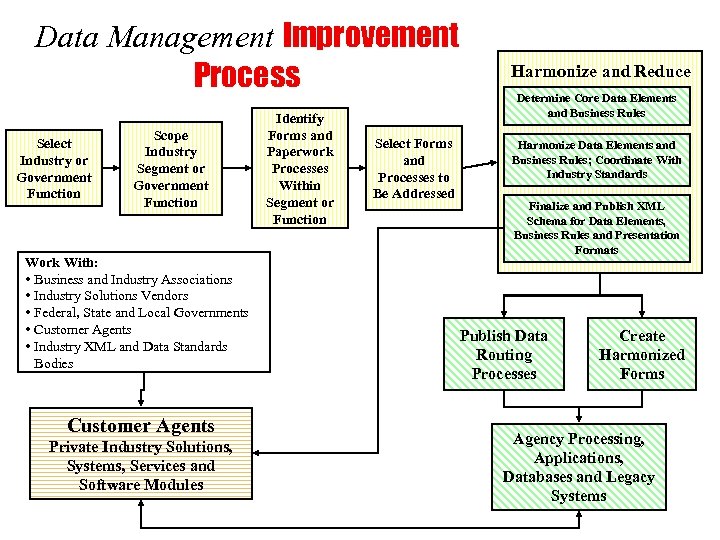 Data Management Improvement Process

Select Industry or Government Function

Scope Industry Segment or Government Function

Identify Forms and Paperwork Processes Within Segment or Function

Select Forms and Processes to Be Addressed

Harmonize and Reduce

Determine Core Data Elements and Business Rules

Harmonize Data Elements and Business Rules; Coordinate With Industry Standards

Finalize and Publish XML Schema for Data Elements, Business Rules and Presentation Formats

Work With:
• Business and Industry Associations
• Industry Solutions Vendors
• Federal, State and Local Governments
• Customer Agents
• Industry XML and Data Standards Bodies

Publish Data Routing Processes

Create Harmonized Forms

Customer Agents
Private Industry Solutions, Systems, Services and Software Modules

Agency Processing, Applications, Databases and Legacy Systems